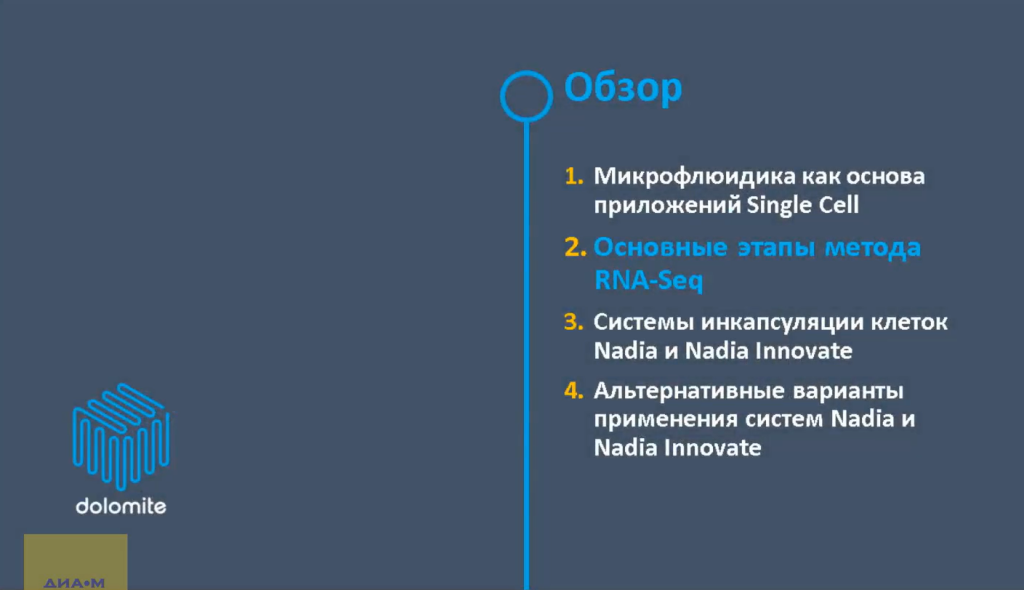 Обзор

1. Микрофлюидика как основа приложений Single Cell

2. Основные этапы метода RNA-Seq

3. Системы инкапсуляции клеток Nadia и Nadia Innovate

4. Альтернативные варианты применения систем Nadia и Nadia Innovate

dolomite

ДИА•М